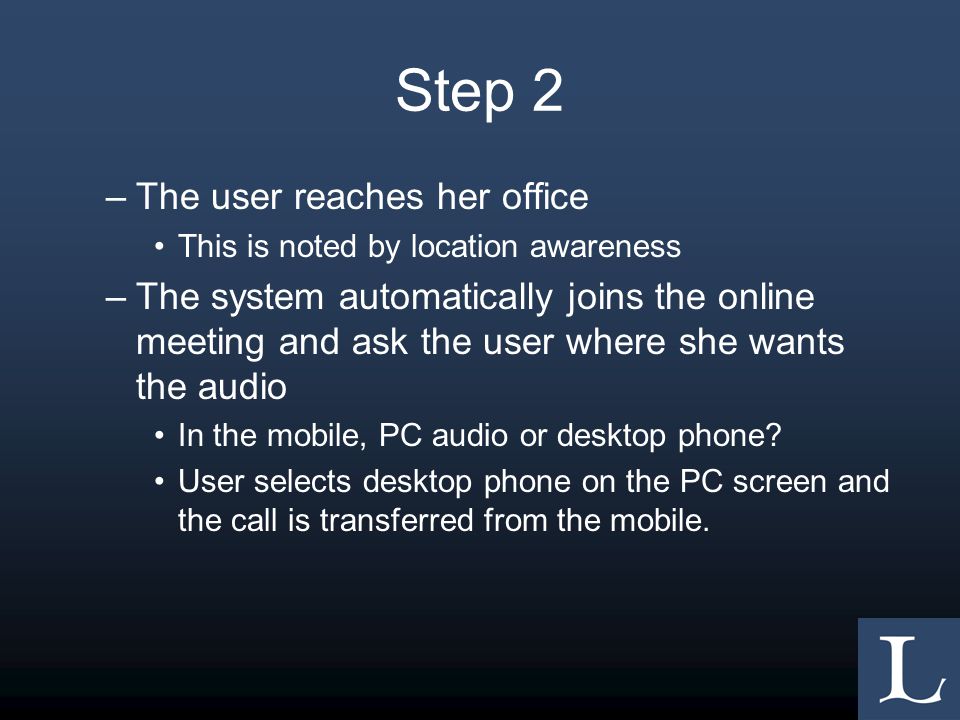 Step 2

– The user reaches her office
• This is noted by location awareness
– The system automatically joins the online meeting and ask the user where she wants the audio
• In the mobile, PC audio or desktop phone?
• User selects desktop phone on the PC screen and the call is transferred from the mobile.

L